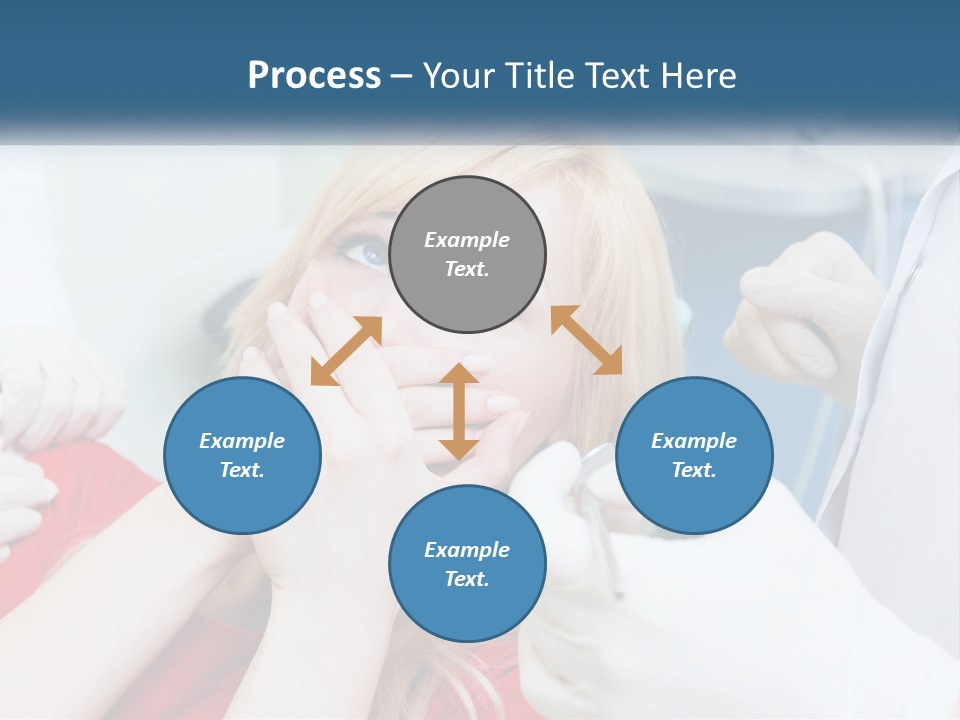 Process – Your Title Text Here

Example Text.

Example Text.

Example Text.

Example Text.